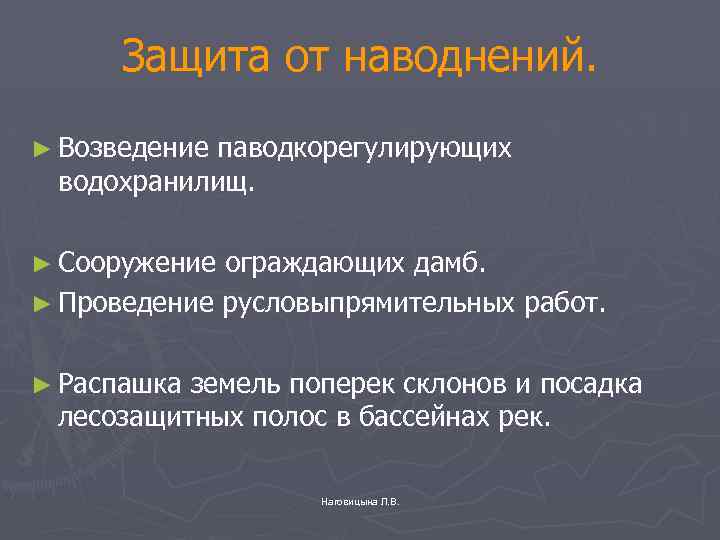 Защита от наводнений.

► Возведение паводкорегулирующих водохранилищ.

► Сооружение ограждающих дамб.
► Проведение русловыпрямительных работ.

► Распашка земель поперек склонов и посадка лесозащитных полос в бассейнах рек.

Наговицына Л.В.